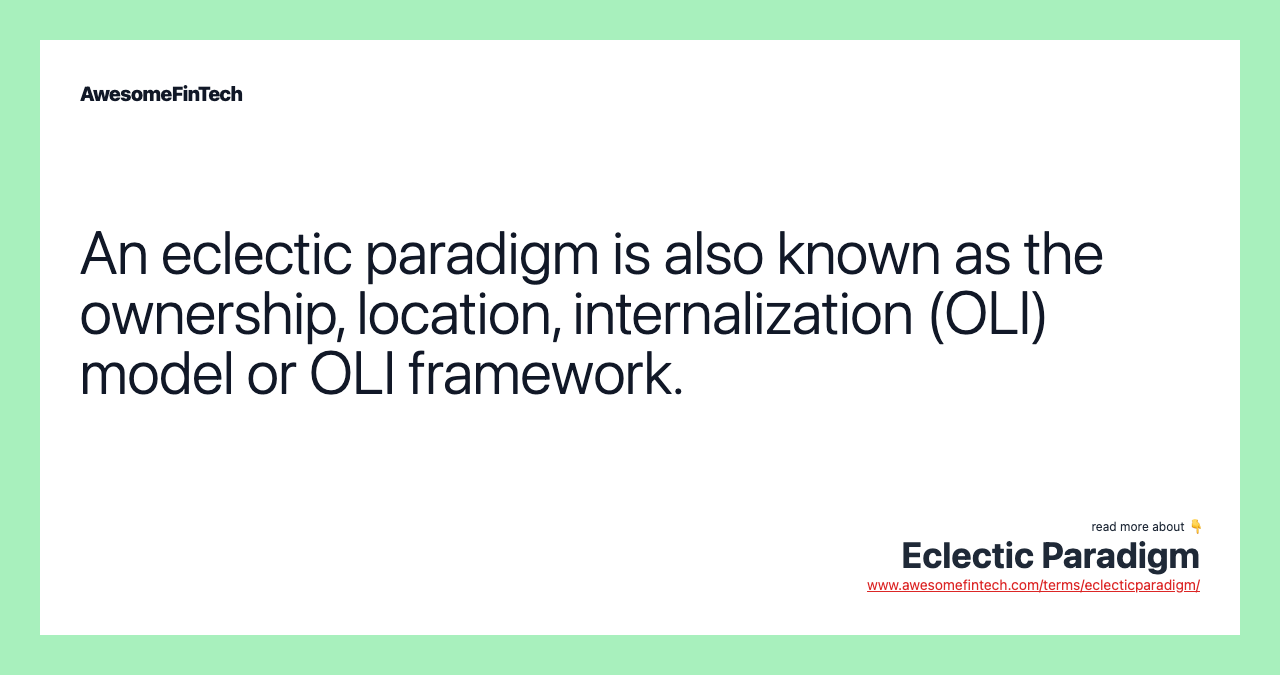 AwesomeFinTech

An eclectic paradigm is also known as the ownership, location, internalization (OLI) model or OLI framework.

read more about 👇
Eclectic Paradigm
www.awesomefintech.com/terms/eclecticparadigm/